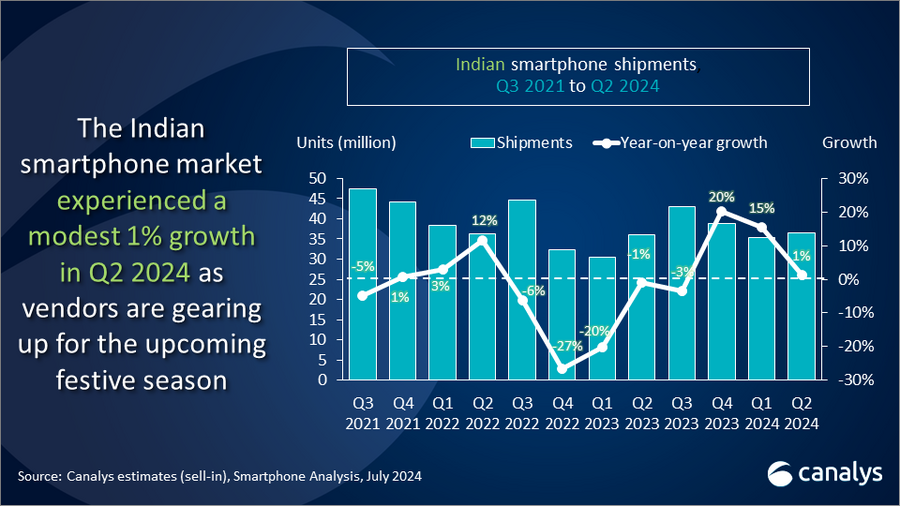 The Indian smartphone market experienced a modest 1% growth in Q2 2024 as vendors are gearing up for the upcoming festive season

Indian smartphone shipments
Q3 2021 to Q2 2024

Units (million)

Shipments

Year-on-year growth

Growth

50
45
40
35
30
25
20
15
10
5
0

30%
20%
10%
0%
-10%
-20%
-30%

-5%
1%
3%
12%
-6%
-27%
-20%
-1%
-3%
20%
15%
1%

Q3 2021
Q4 2021
Q1 2022
Q2 2022
Q3 2022
Q4 2022
Q1 2023
Q2 2023
Q3 2023
Q4 2023
Q1 2024
Q2 2024

Source: Canalys estimates (sell-in), Smartphone Analysis, July 2024

canalys